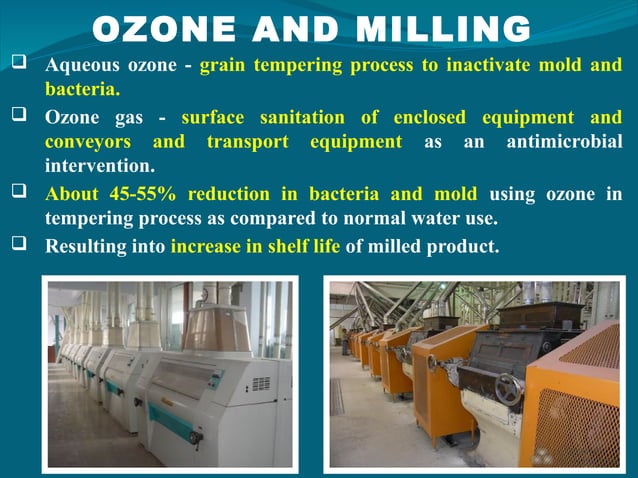 OZONE AND MILLING

❑ Aqueous ozone - grain tempering process to inactivate mold and bacteria.

❑ Ozone gas - surface sanitation of enclosed equipment and conveyors and transport equipment as an antimicrobial intervention.

❑ About 45-55% reduction in bacteria and mold using ozone in tempering process as compared to normal water use.

❑ Resulting into increase in shelf life of milled product.